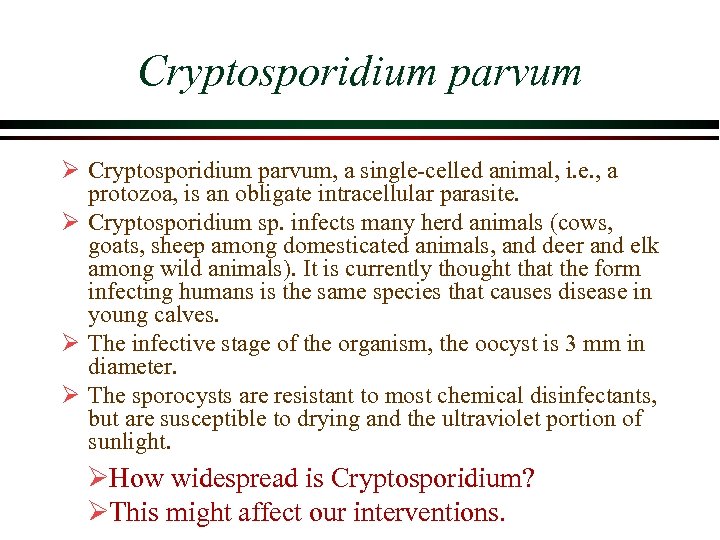 Cryptosporidium parvum

➢ Cryptosporidium parvum, a single-celled animal, i.e., a protozoa, is an obligate intracellular parasite.

➢ Cryptosporidium sp. infects many herd animals (cows, goats, sheep among domesticated animals, and deer and elk among wild animals). It is currently thought that the form infecting humans is the same species that causes disease in young calves.

➢ The infective stage of the organism, the oocyst is 3 mm in diameter.

➢ The sporocysts are resistant to most chemical disinfectants, but are susceptible to drying and the ultraviolet portion of sunlight.

➢How widespread is Cryptosporidium?

➢This might affect our interventions.